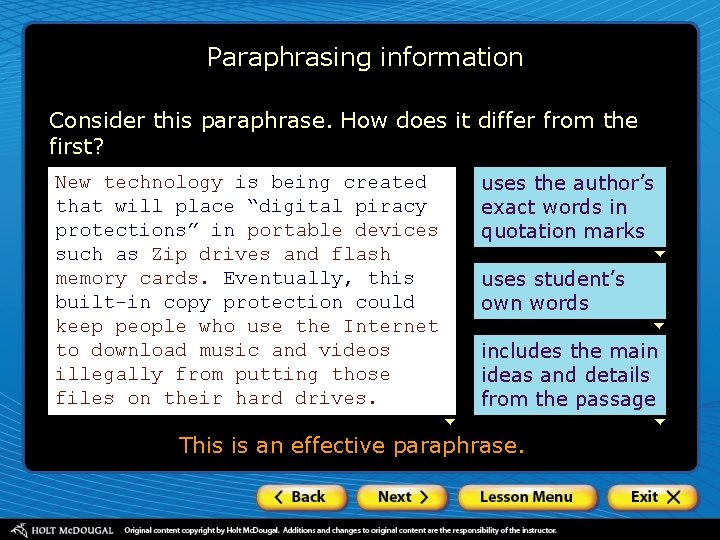 Paraphrasing information

Consider this paraphrase. How does it differ from the first?

New technology is being created that will place “digital piracy protections” in portable devices such as Zip drives and flash memory cards. Eventually, this built-in copy protection could keep people who use the Internet to download music and videos illegally from putting those files on their hard drives.

uses the author’s exact words in quotation marks

uses student’s own words

includes the main ideas and details from the passage

This is an effective paraphrase.

Back

Next

Lesson Menu

Exit

HOLT McDOUGAL Original content copyright by Holt McDougal. Additions and changes to original content are the responsibility of the instructor.